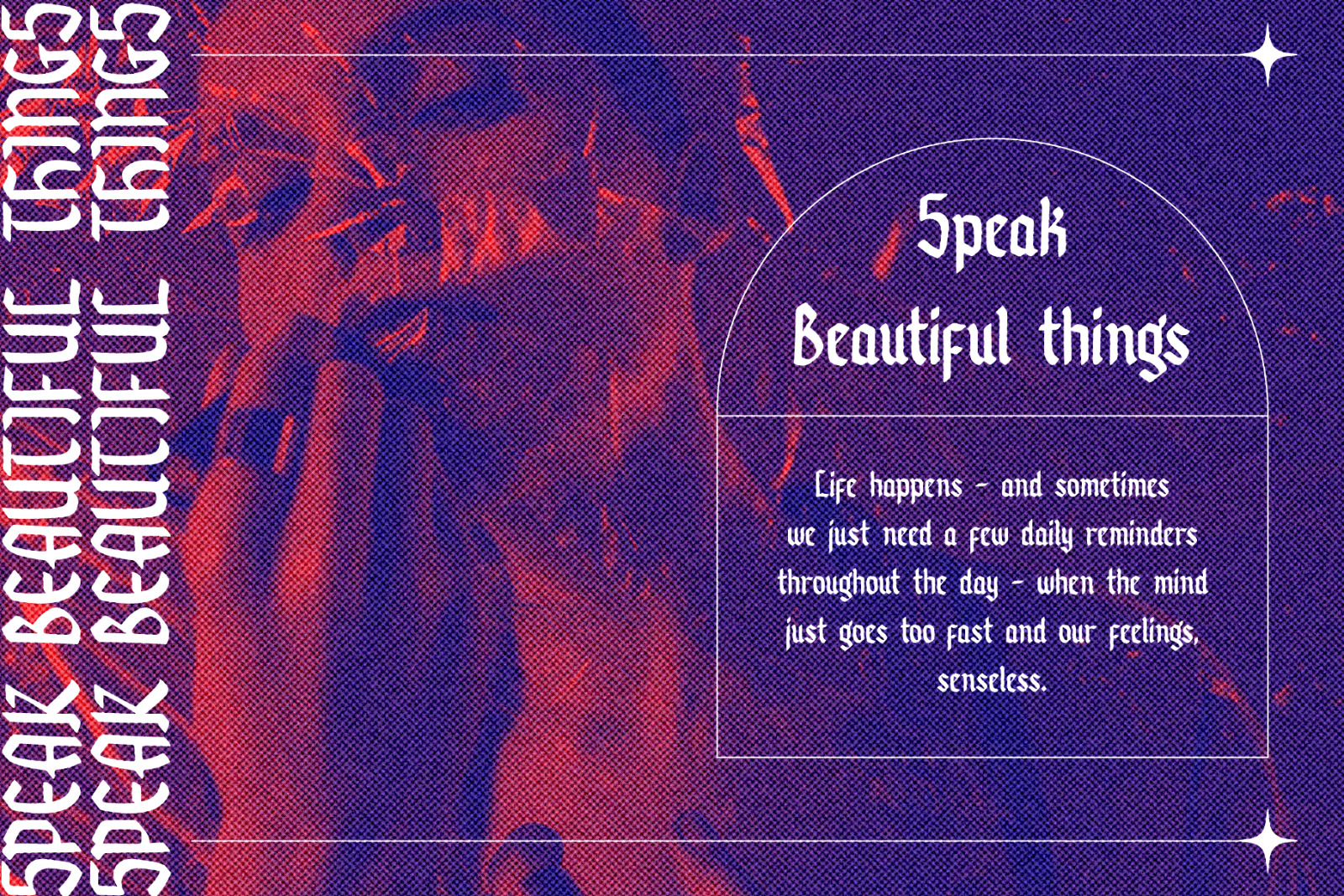 SPEAK BEAUTIFUL THINGS
SPEAK BEAUTIFUL THINGS

Speak
Beautiful things

Life happens - and sometimes we just need a few daily reminders throughout the day - when the mind just goes too fast and our feelings, senseless.